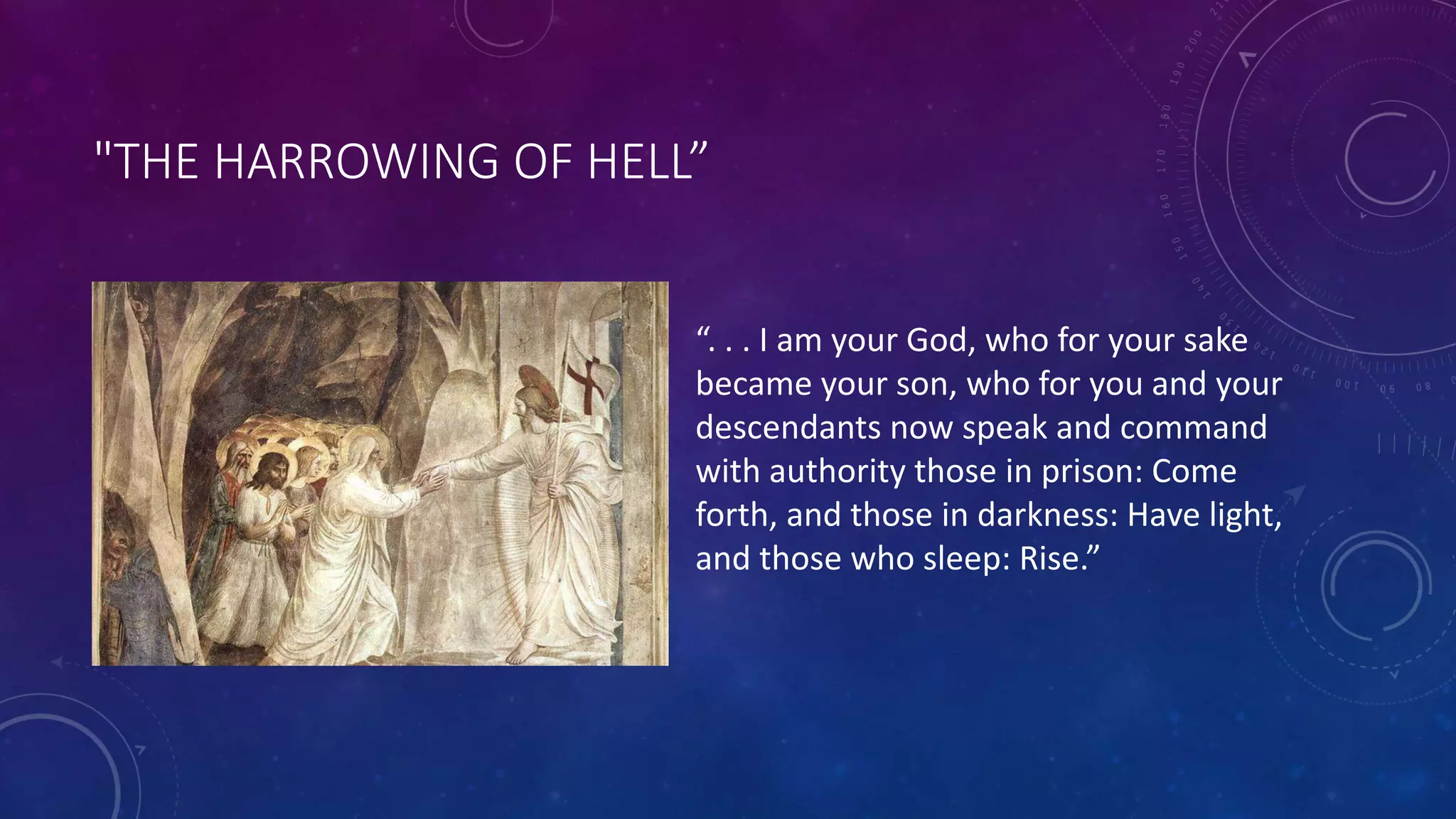 "THE HARROWING OF HELL”

“. . . I am your God, who for your sake became your son, who for you and your descendants now speak and command with authority those in prison: Come forth, and those in darkness: Have light, and those who sleep: Rise.”